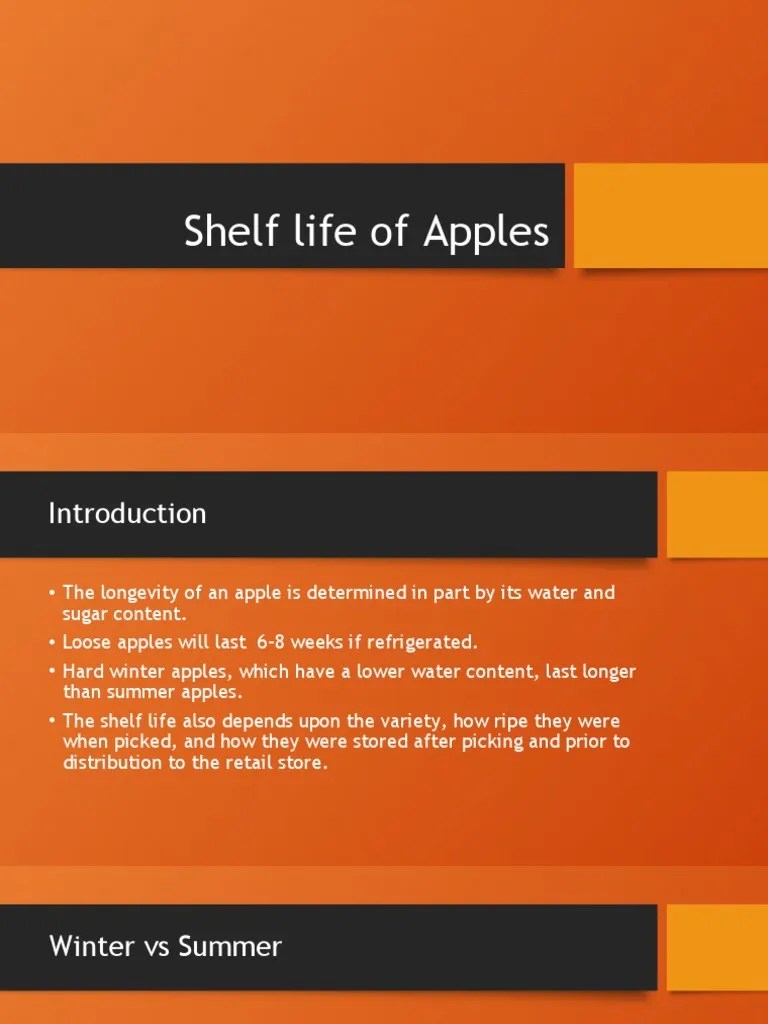 Shelf life of Apples

Introduction

• The longevity of an apple is determined in part by its water and sugar content.
• Loose apples will last 6-8 weeks if refrigerated.
• Hard winter apples, which have a lower water content, last longer than summer apples.
• The shelf life also depends upon the variety, how ripe they were when picked, and how they were stored after picking and prior to distribution to the retail store.

Winter vs Summer